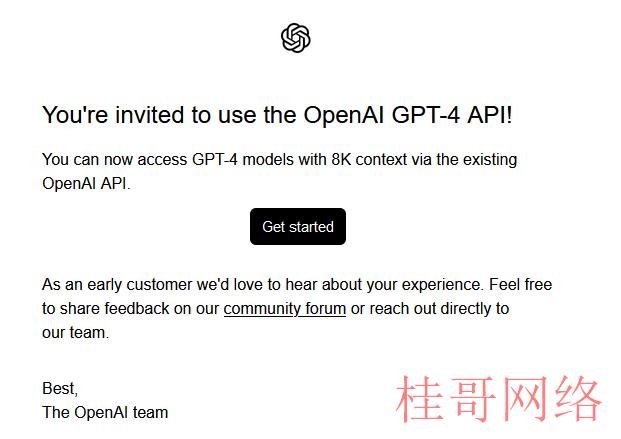 You're invited to use the OpenAI GPT-4 API!

You can now access GPT-4 models with 8K context via the existing OpenAI API.

Get started

As an early customer we'd love to hear about your experience. Feel free to share feedback on our community forum or reach out directly to our team.

Best,
The OpenAI team

桂哥网络